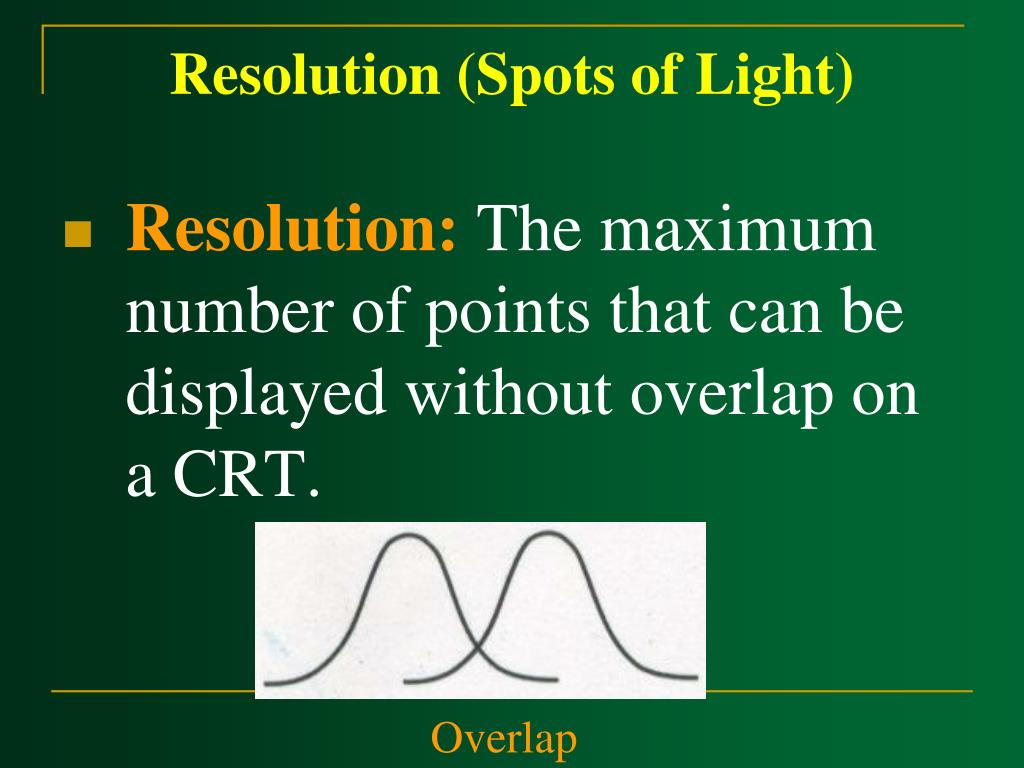 Resolution (Spots of Light)

Resolution: The maximum number of points that can be displayed without overlap on a CRT.

Overlap